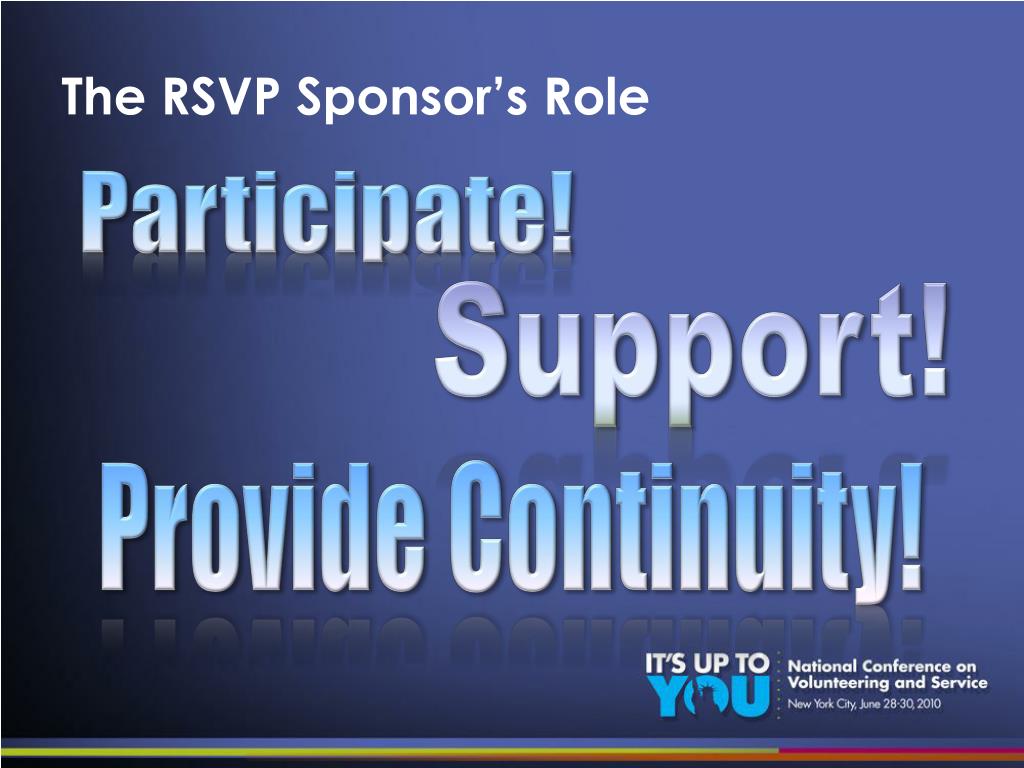 The RSVP Sponsor's Role

Participate!

Support!

Provide Continuity!

IT'S UP TO YOU

National Conference on Volunteering and Service

New York City, June 28-30, 2010